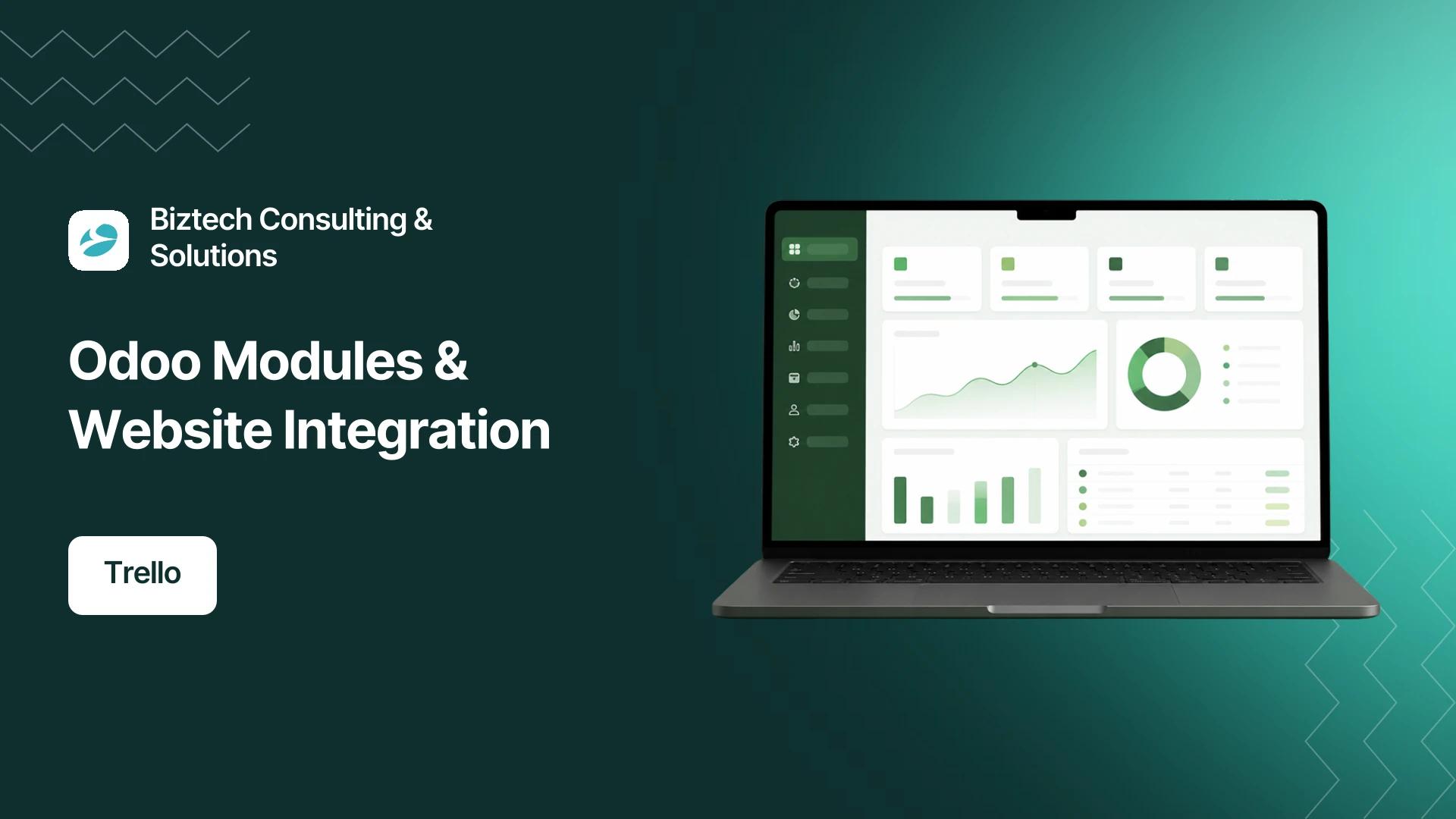 Biztech Consulting & Solutions

Odoo Modules & Website Integration

Trello